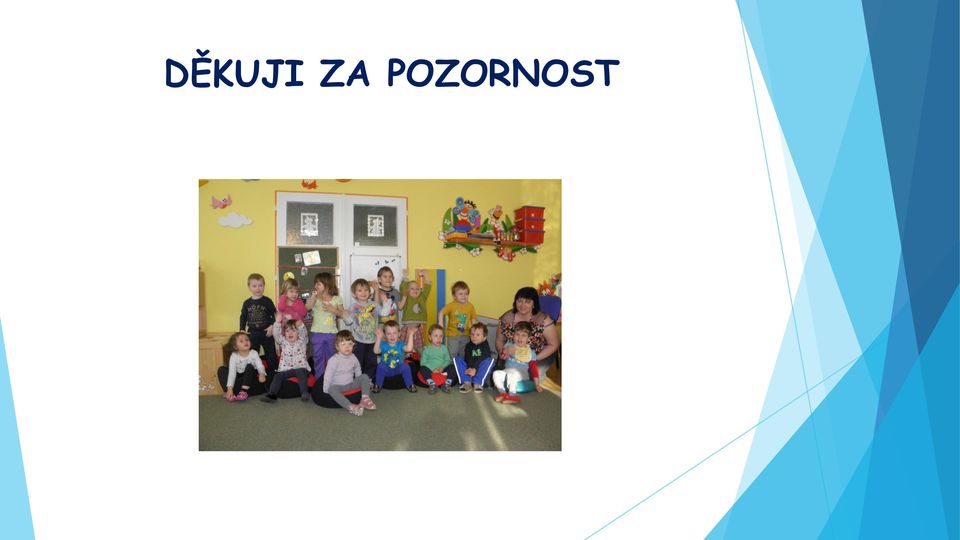 DĚKUJI ZA POZORNOST